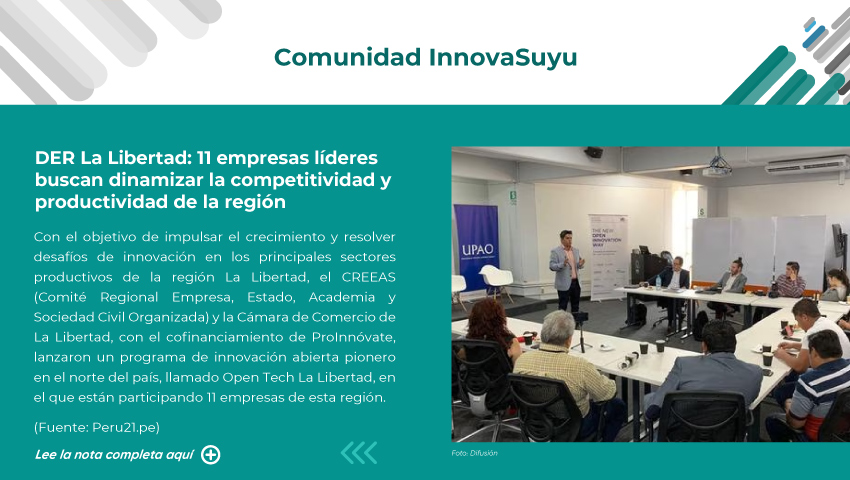 Comunidad InnovaSuyu

DER La Libertad: 11 empresas líderes buscan dinamizar la competitividad y productividad de la región

Con el objetivo de impulsar el crecimiento y resolver desafíos de innovación en los principales sectores productivos de la región La Libertad, el CREEAS (Comité Regional Empresa, Estado, Academia y Sociedad Civil Organizada) y la Cámara de Comercio de La Libertad, con el cofinanciamiento de ProInnóvate, lanzaron un programa de innovación abierta pionero en el norte del país, llamado Open Tech La Libertad, en el que están participando 11 empresas de esta región.

(Fuente: Peru21.pe)

Lee la nota completa aquí

UPAO

THE NEW OPEN INNOVATION WAY

Foto: Difusión